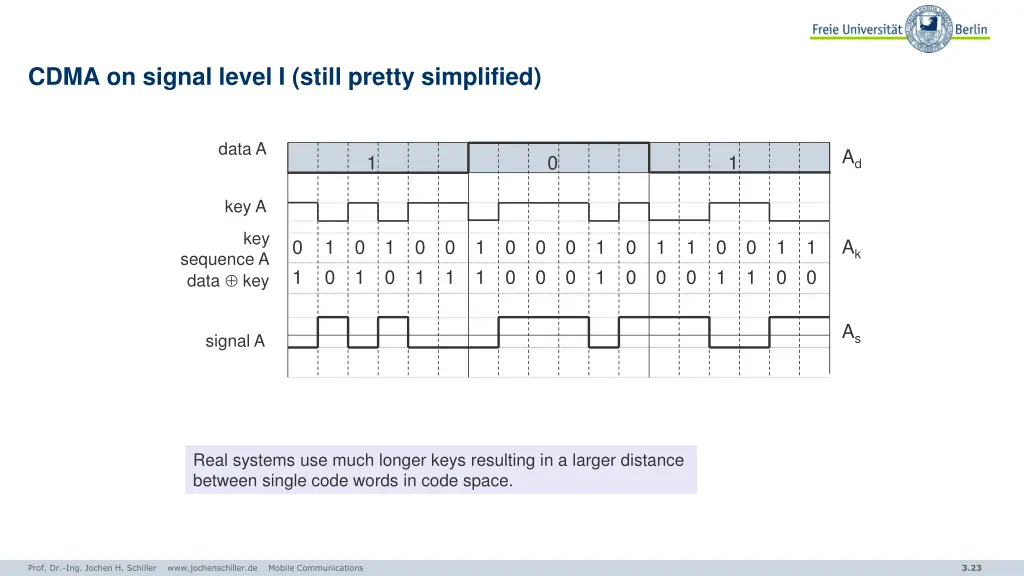 Freie Universität Berlin

CDMA on signal level I (still pretty simplified)

data A

1 0 1

$A_d$

key A

key sequence A

0 1 0 1 0 0 1 0 0 0 1 0 1 1 0 0 1 1

$A_k$

data $\oplus$ key

1 0 1 0 1 1 1 0 0 0 1 0 0 0 1 1 0 0

signal A

$A_s$

Real systems use much longer keys resulting in a larger distance between single code words in code space.

Prof. Dr.-Ing. Jochen H. Schiller www.jochenschiller.de Mobile Communications

3.23